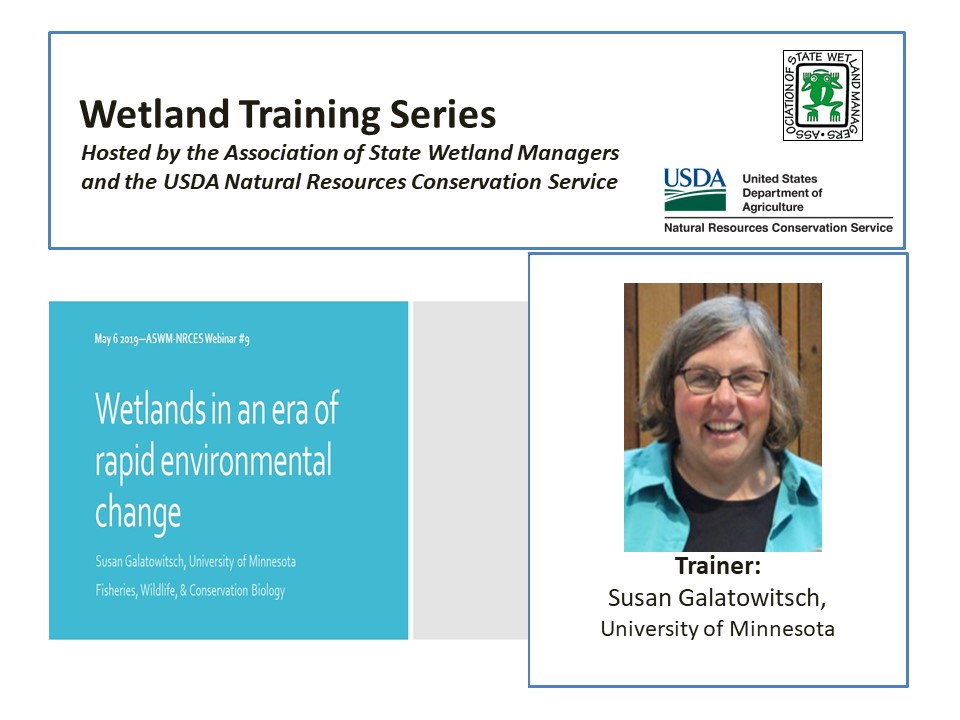 Wetland Training Series
Hosted by the Association of State Wetland Managers and the USDA Natural Resources Conservation Service

ASSOCIATION OF STATE WETLAND MANAGERS

USDA United States Department of Agriculture
Natural Resources Conservation Service

May 6 2019—ASWM-NRCES Webinar #9

Wetlands in an era of rapid environmental change

Susan Galatowitsch, University of Minnesota
Fisheries, Wildlife, & Conservation Biology

Trainer:
Susan Galatowitsch,
University of Minnesota